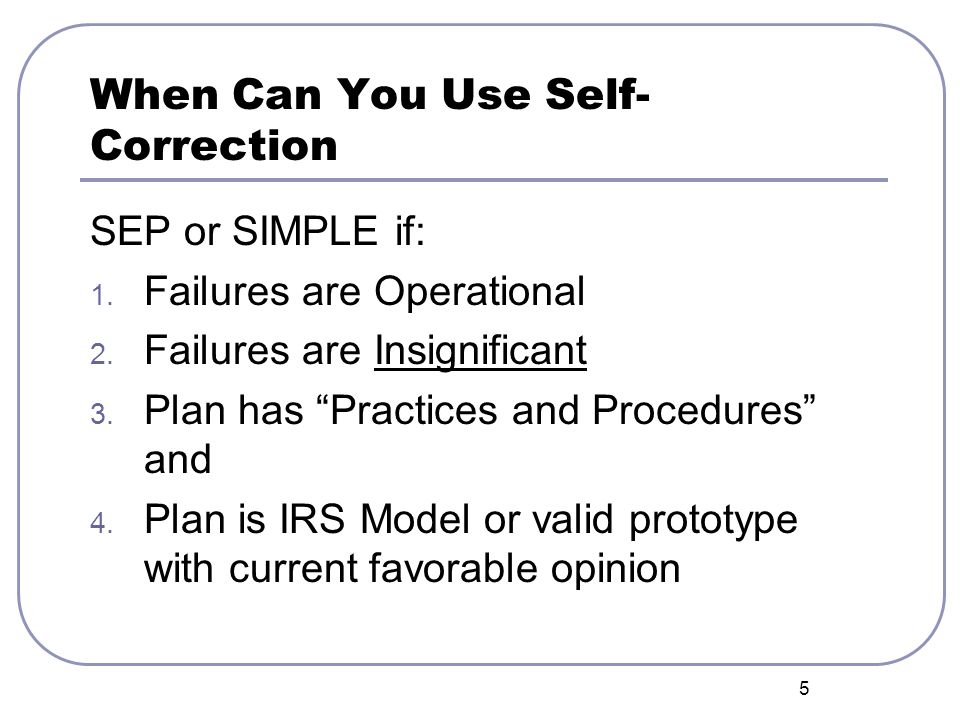 When Can You Use Self-Correction

SEP or SIMPLE if:

1. Failures are Operational
2. Failures are Insignificant
3. Plan has “Practices and Procedures” and
4. Plan is IRS Model or valid prototype with current favorable opinion

5